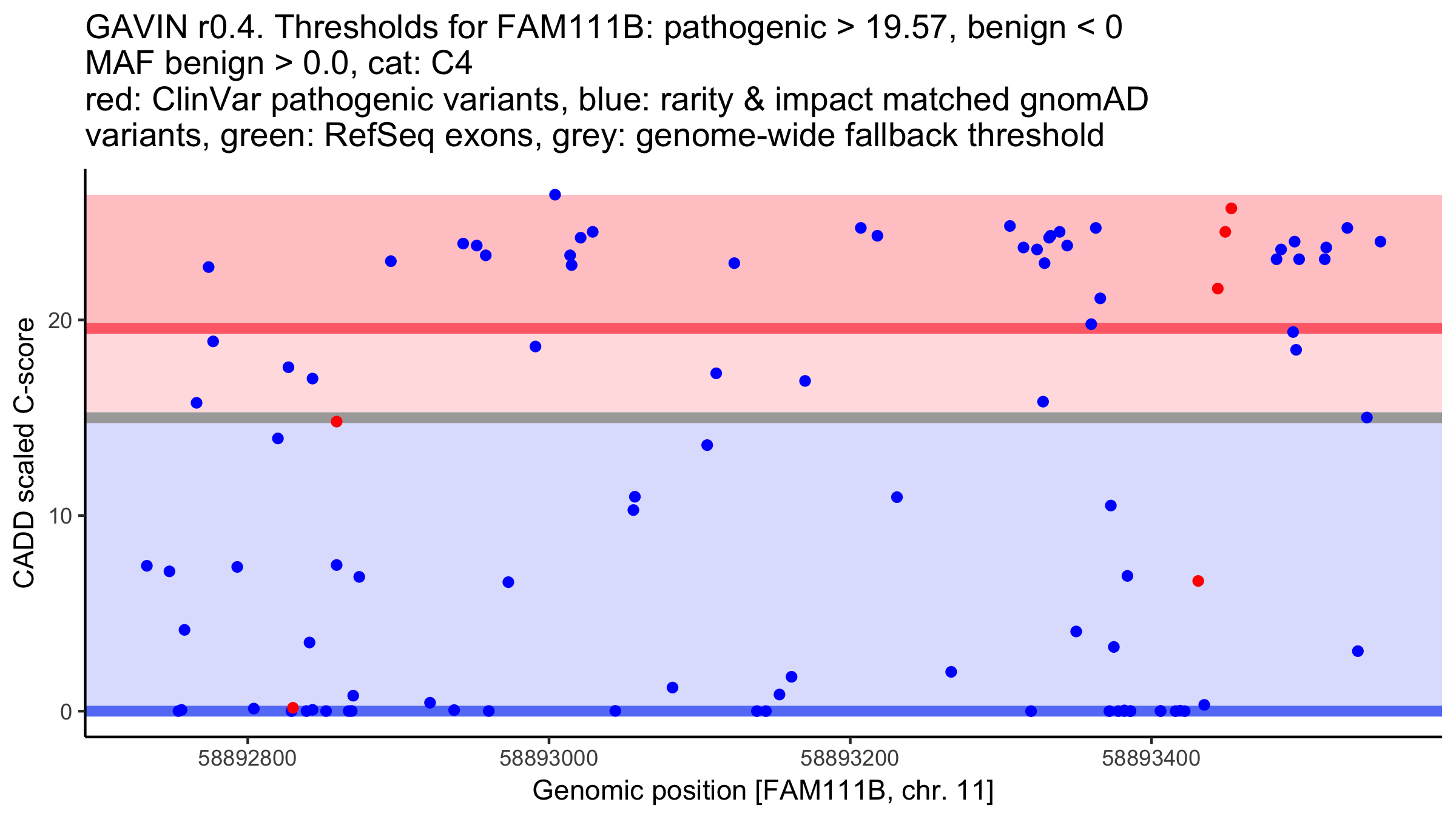 GAVIN r0.4. Thresholds for FAM111B: pathogenic > 19.57, benign < 0
MAF benign > 0.0, cat: C4
red: ClinVar pathogenic variants, blue: rarity & impact matched gnomAD variants, green: RefSeq exons, grey: genome-wide fallback threshold

CADD scaled C-score

20
10
0

58892800
58893000
58893200
58893400

Genomic position [FAM111B, chr. 11]